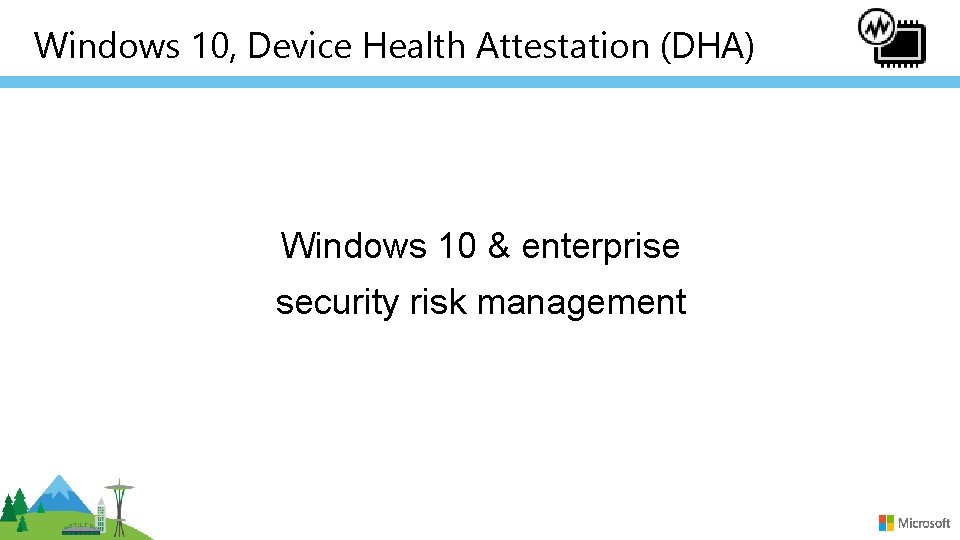 Windows 10, Device Health Attestation (DHA)

Windows 10 & enterprise security risk management

Microsoft